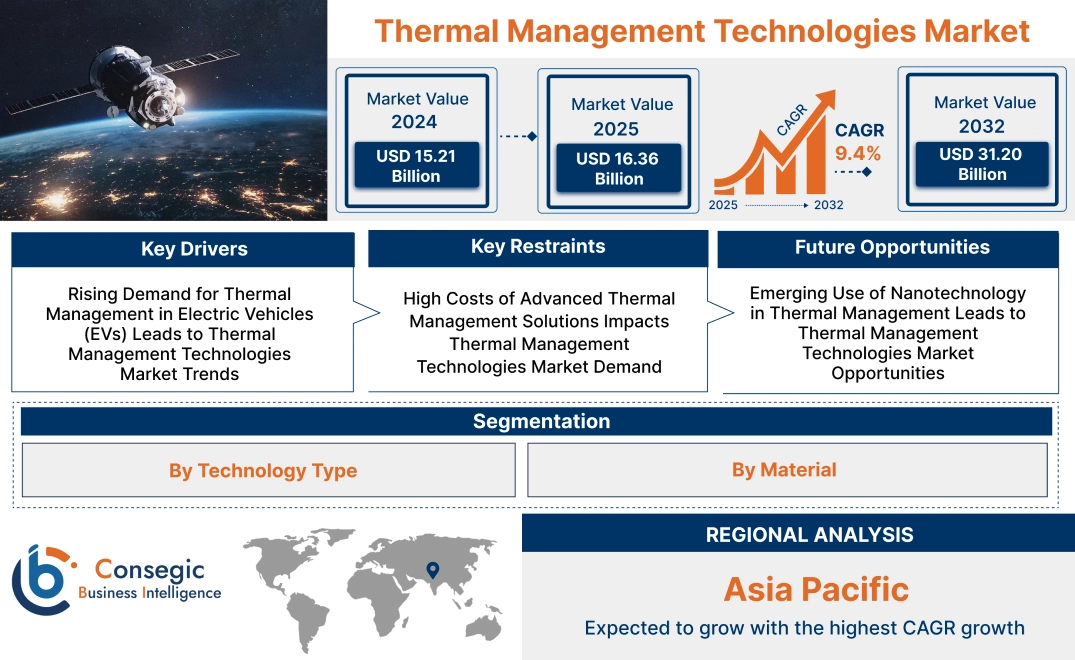 Thermal Management Technologies Market

Market Value 2024
USD 15.21 Billion

Market Value 2025
USD 16.36 Billion

CAGR

CAGR 9.4%

2025 2032

Market Value 2032
USD 31.20 Billion

Key Drivers
Rising Demand for Thermal Management in Electric Vehicles (EVs) Leads to Thermal Management Technologies Market Trends

Key Restraints
High Costs of Advanced Thermal Management Solutions Impacts Thermal Management Technologies Market Demand

Future Opportunities
Emerging Use of Nanotechnology in Thermal Management Leads to Thermal Management Technologies Market Opportunities

Segmentation

By Technology Type

By Material

Consegic Business Intelligence

REGIONAL ANALYSIS

Asia Pacific

Expected to grow with the highest CAGR growth